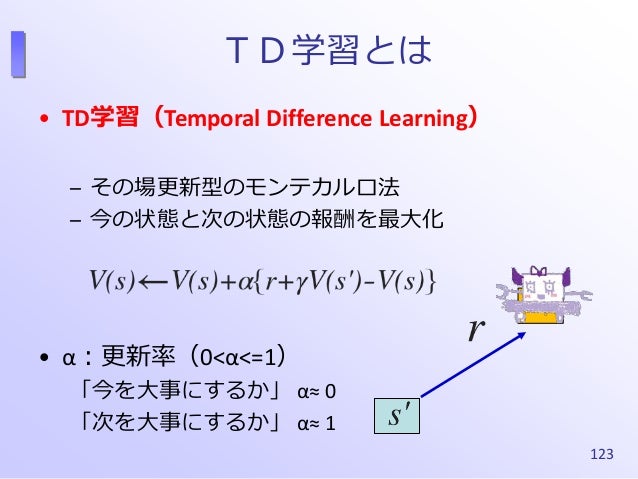 ＴＤ学習とは

• TD学習（Temporal Difference Learning）

– その場更新型のモンテカルロ法
– 今の状態と次の状態の報酬を最大化

$V(s) \leftarrow V(s) + \alpha\{r + \gamma V(s') - V(s)\}$

• α：更新率（0<α<=1）
「今を大事にするか」 α≈ 0
「次を大事にするか」 α≈ 1

$r$

$s'$

123